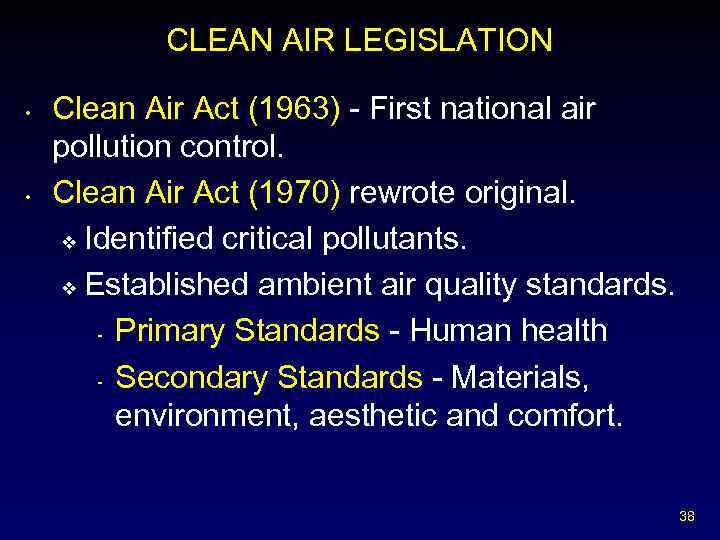 CLEAN AIR LEGISLATION

• Clean Air Act (1963) - First national air pollution control.

• Clean Air Act (1970) rewrote original.

❖ Identified critical pollutants.

❖ Established ambient air quality standards.

- Primary Standards - Human health

- Secondary Standards - Materials, environment, aesthetic and comfort.

38